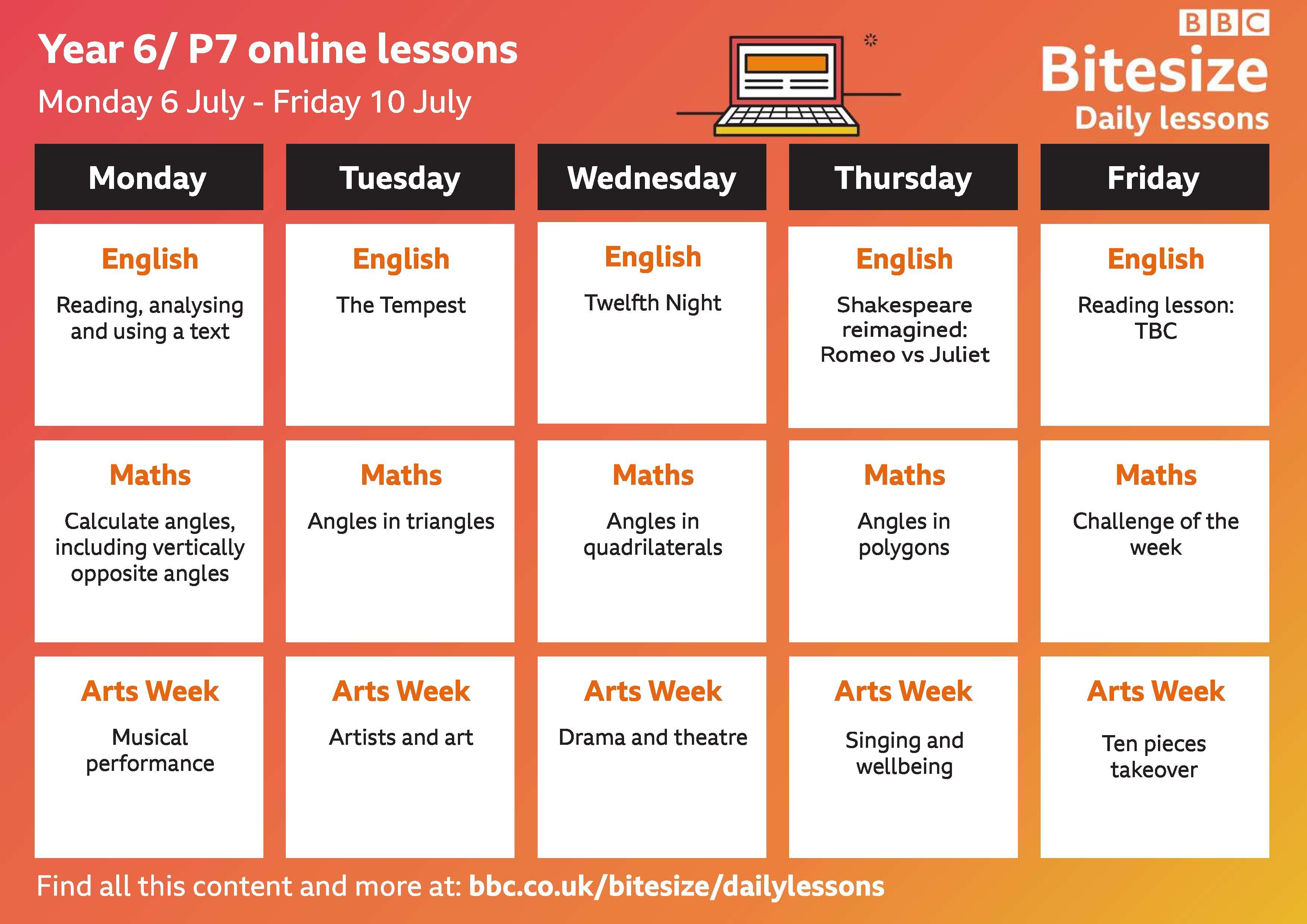 Year 6/ P7 online lessons

Monday 6 July - Friday 10 July

BBC Bitesize Daily lessons

| Monday | Tuesday | Wednesday | Thursday | Friday |
|---|---|---|---|---|
| English Reading, analysing and using a text | English The Tempest | English Twelfth Night | English Shakespeare reimagined: Romeo vs Juliet | English Reading lesson: TBC |
| Maths Calculate angles, including vertically opposite angles | Maths Angles in triangles | Maths Angles in quadrilaterals | Maths Angles in polygons | Maths Challenge of the week |
| Arts Week Musical performance | Arts Week Artists and art | Arts Week Drama and theatre | Arts Week Singing and wellbeing | Arts Week Ten pieces takeover |

Find all this content and more at: bbc.co.uk/bitesize/dailylessons